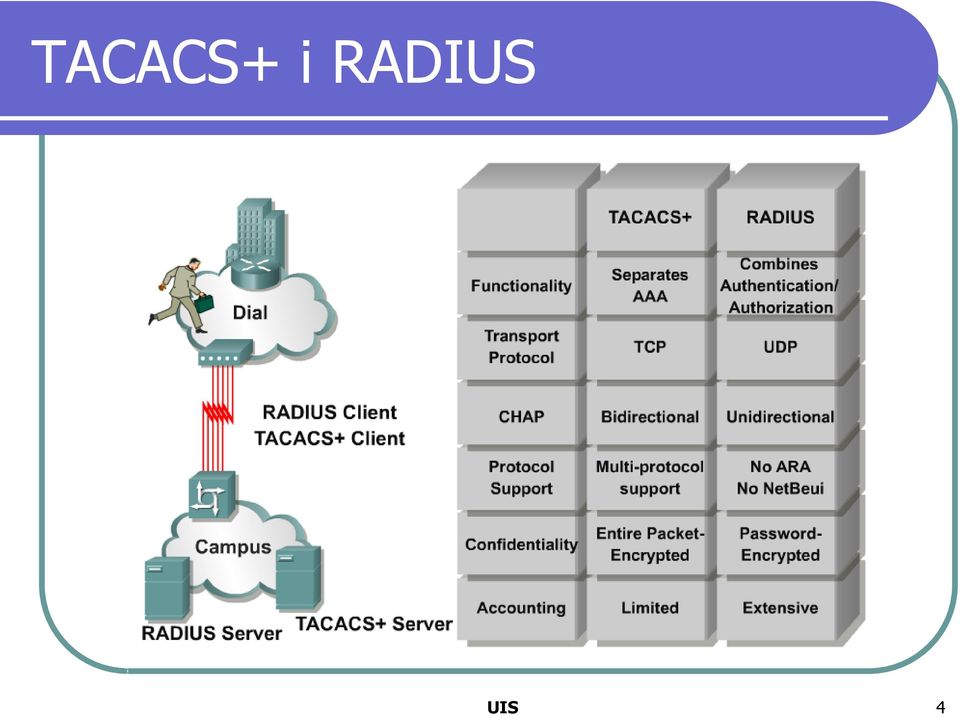 TACACS+ i RADIUS

Dial

RADIUS Client
TACACS+ Client

Campus

RADIUS Server

TACACS+ Server

| | TACACS+ | RADIUS |
|---|---|---|
| Functionality | Separates AAA | Combines Authentication/ Authorization |
| Transport Protocol | TCP | UDP |
| CHAP | Bidirectional | Unidirectional |
| Protocol Support | Multi-protocol support | No ARA No NetBeui |
| Confidentiality | Entire Packet-Encrypted | Password-Encrypted |
| Accounting | Limited | Extensive |

UIS

4